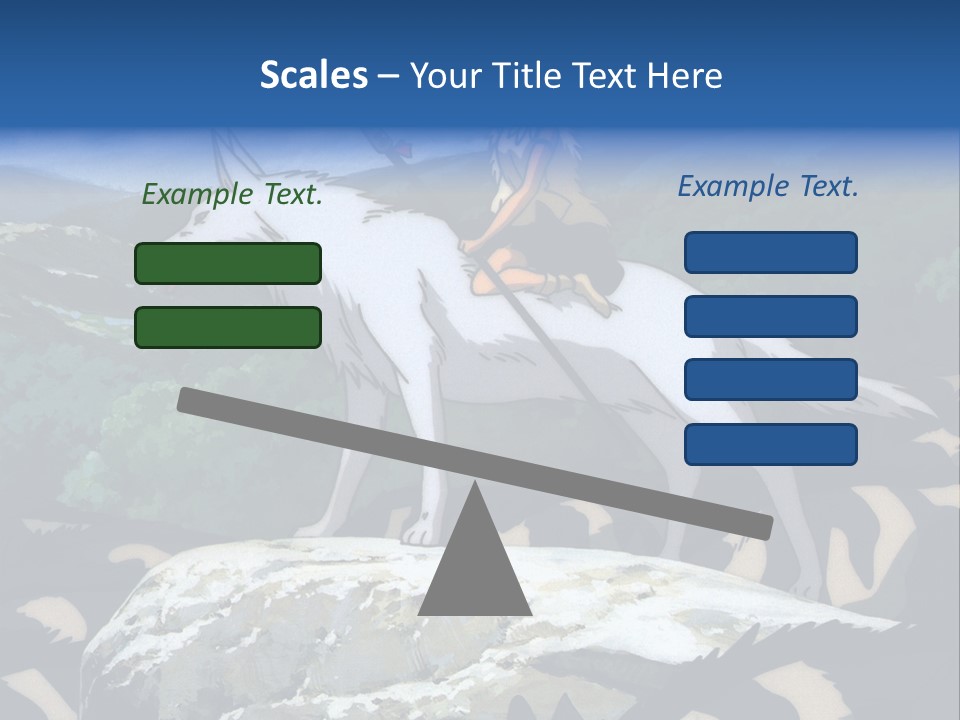 Scales – Your Title Text Here

Example Text.

Example Text.